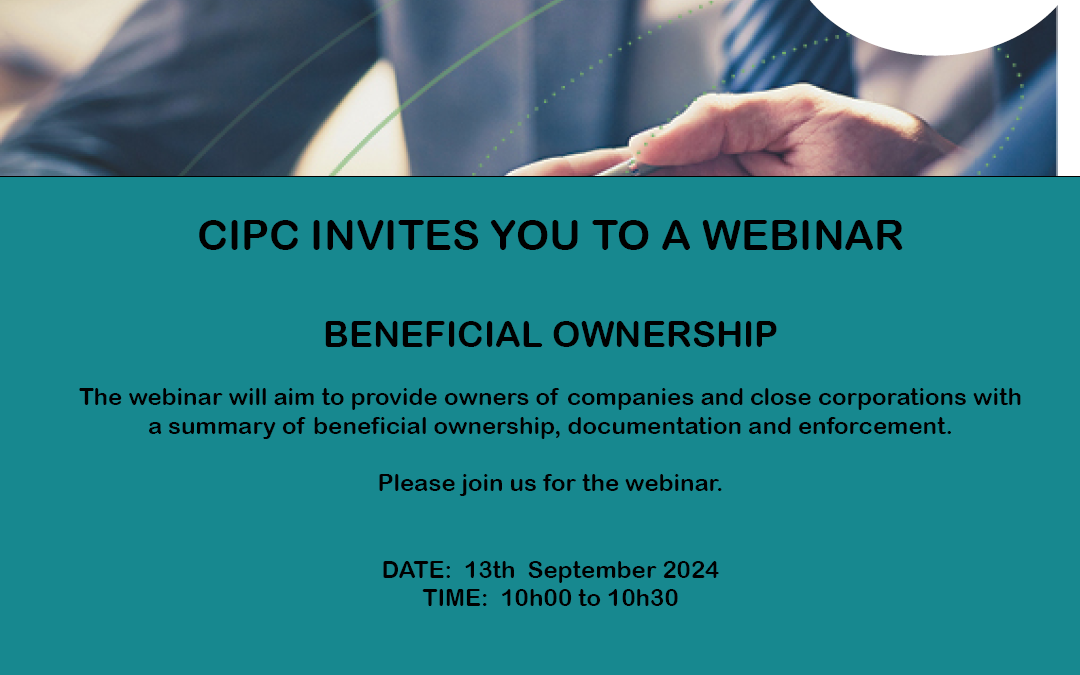 CIPC INVITES YOU TO A WEBINAR

BENEFICIAL OWNERSHIP

The webinar will aim to provide owners of companies and close corporations with a summary of beneficial ownership, documentation and enforcement.

Please join us for the webinar.

DATE: 13th September 2024
TIME: 10h00 to 10h30